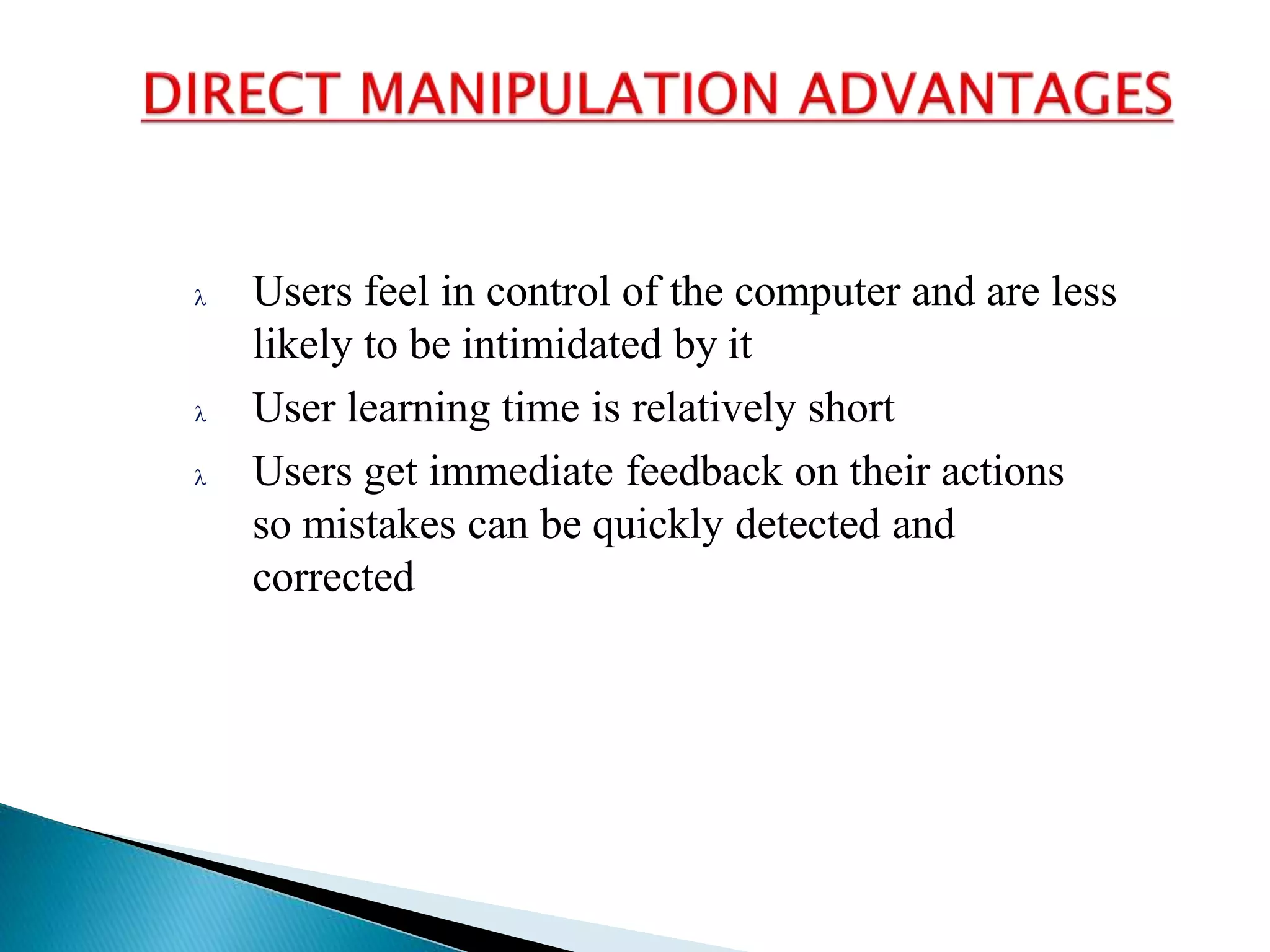 DIRECT MANIPULATION ADVANTAGES

λ Users feel in control of the computer and are less likely to be intimidated by it

λ User learning time is relatively short

λ Users get immediate feedback on their actions so mistakes can be quickly detected and corrected